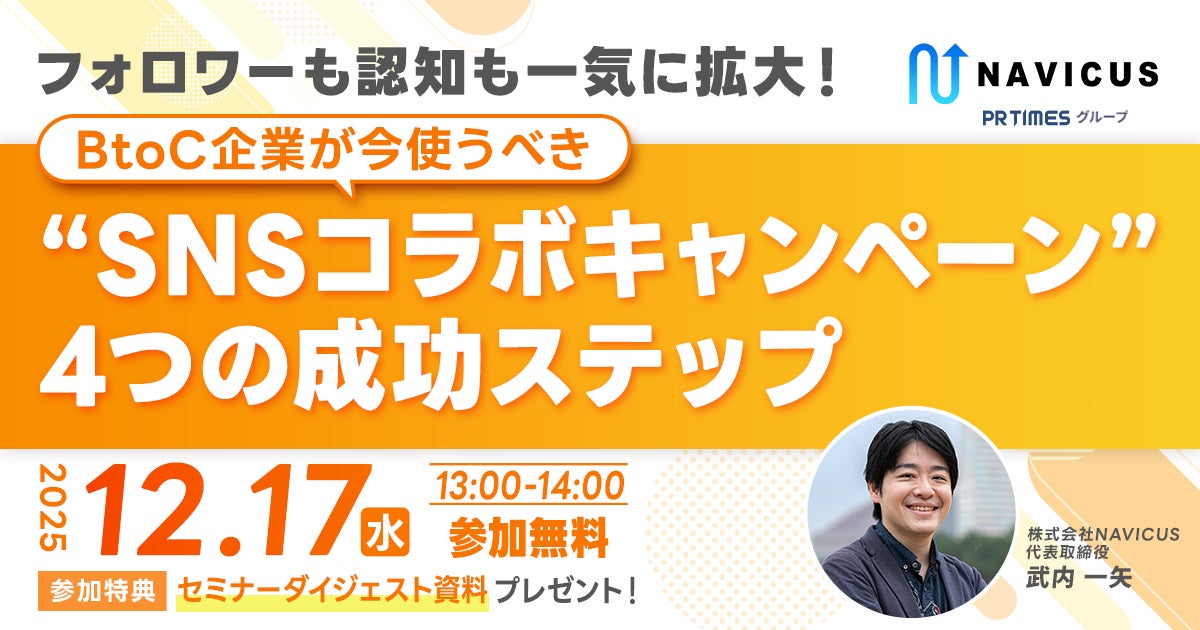 フォロワーも認知も一気に拡大！

NAVICUS
PR TIMES グループ

BtoC企業が今使うべき

“SNSコラボキャンペーン”
4つの成功ステップ

2025 12.17 水 13:00-14:00
参加無料

参加特典 セミナーダイジェスト資料プレゼント！

株式会社NAVICUS
代表取締役
武内 一矢